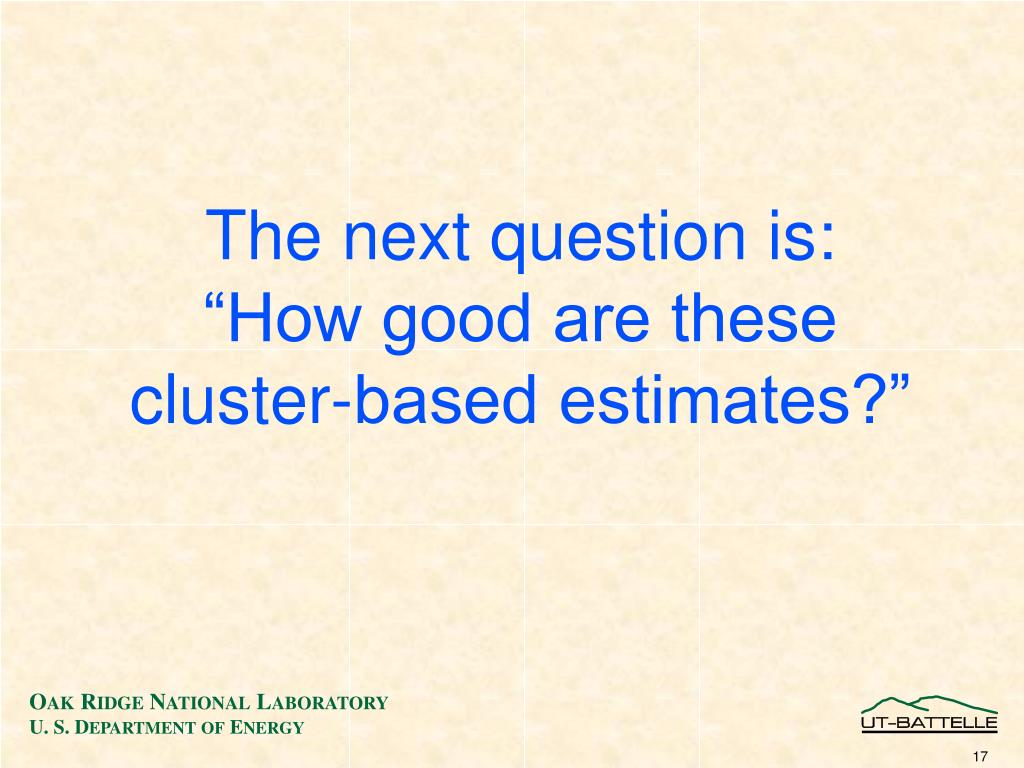 The next question is:
“How good are these cluster-based estimates?”

OAK RIDGE NATIONAL LABORATORY
U. S. DEPARTMENT OF ENERGY

UT-BATTELLE

17